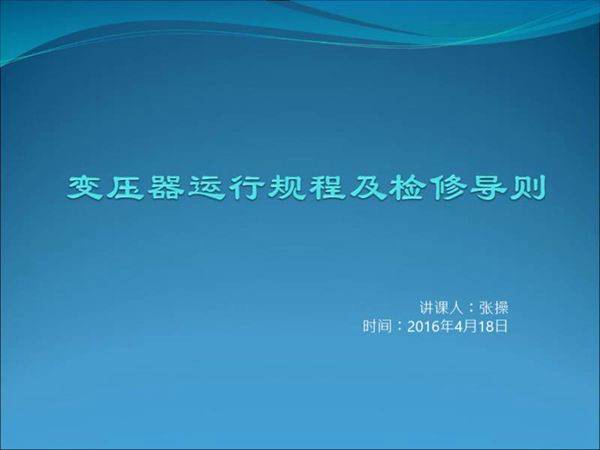 变压器运行规程及检修导则

讲课人：张操
时间：2016年4月18日